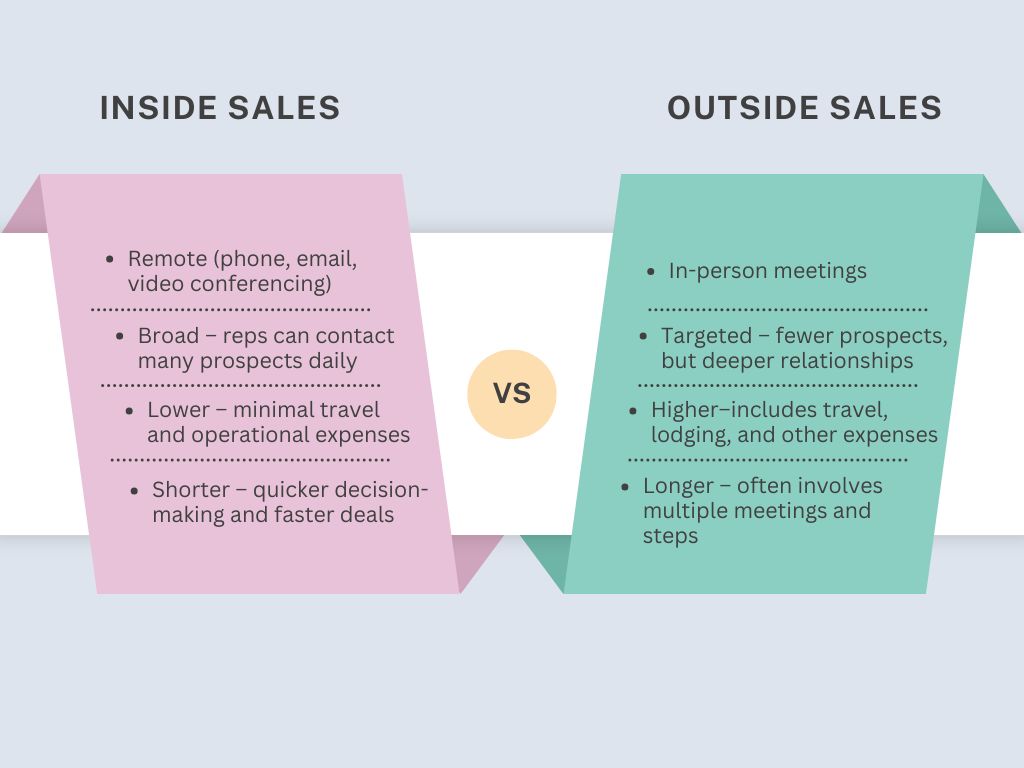 INSIDE SALES

- Remote (phone, email, video conferencing)
- Broad – reps can contact many prospects daily
- Lower – minimal travel and operational expenses
- Shorter – quicker decision-making and faster deals

VS

OUTSIDE SALES

- In-person meetings
- Targeted – fewer prospects, but deeper relationships
- Higher–includes travel, lodging, and other expenses
- Longer – often involves multiple meetings and steps